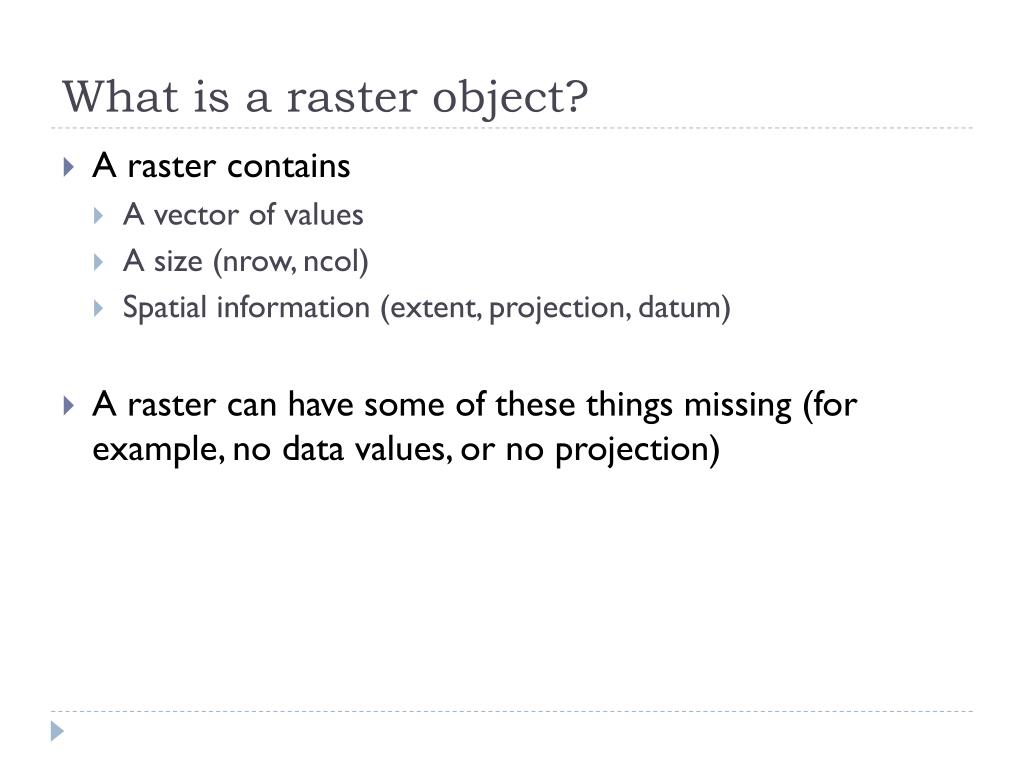 What is a raster object?

A raster contains

A vector of values

A size (nrow, ncol)

Spatial information (extent, projection, datum)

A raster can have some of these things missing (for example, no data values, or no projection)